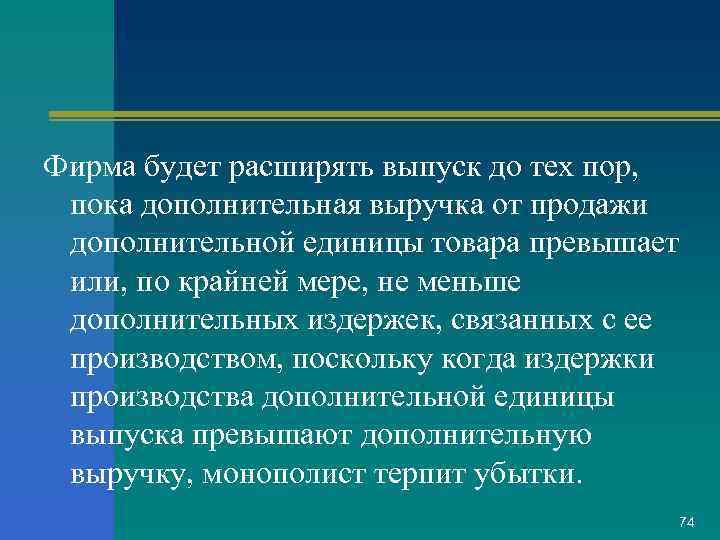 Фирма будет расширять выпуск до тех пор, пока дополнительная выручка от продажи дополнительной единицы товара превышает или, по крайней мере, не меньше дополнительных издержек, связанных с ее производством, поскольку когда издержки производства дополнительной единицы выпуска превышают дополнительную выручку, монополист терпит убытки.

74